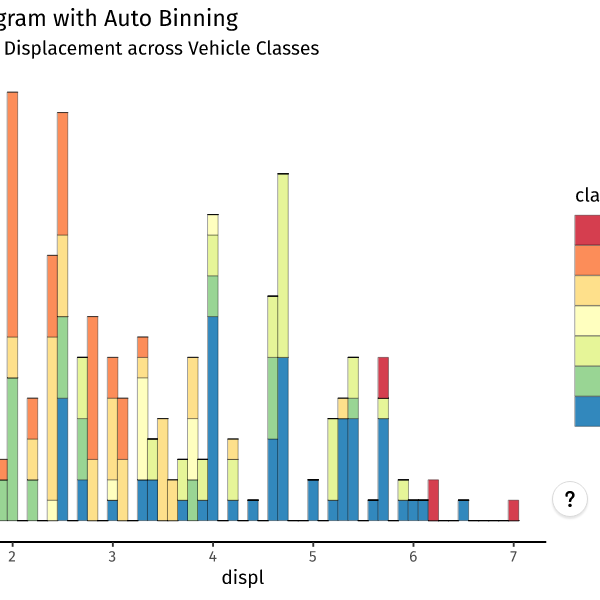 gram with Auto Binning
Displacement across Vehicle Classes

cla

?

2
3
4
5
6
7
displ